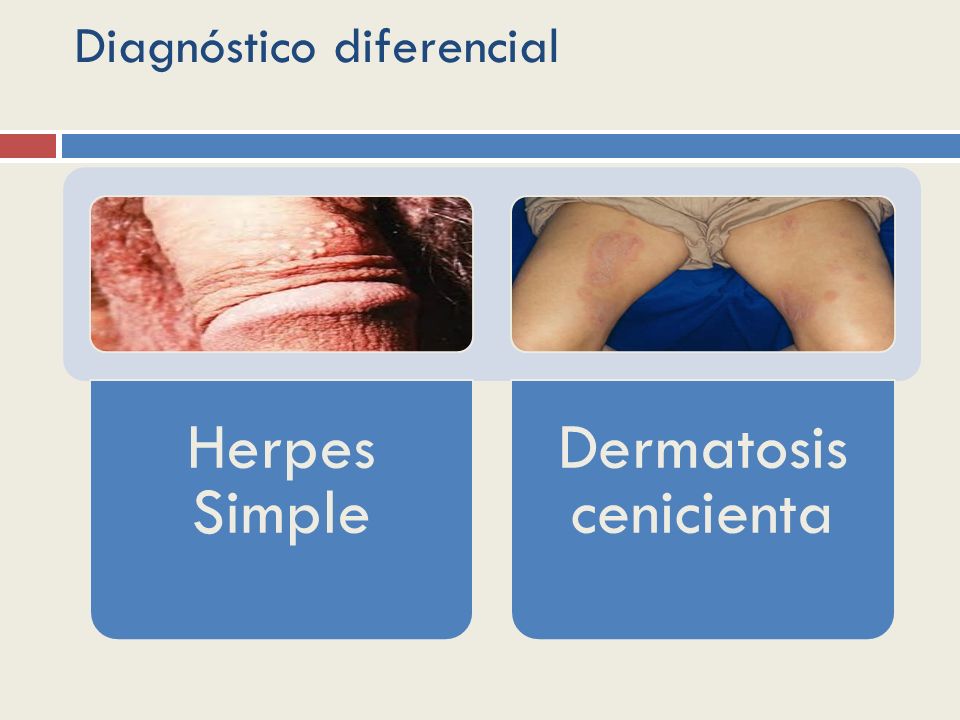 Diagnóstico diferencial

Herpes Simple

Dermatosis cenicienta